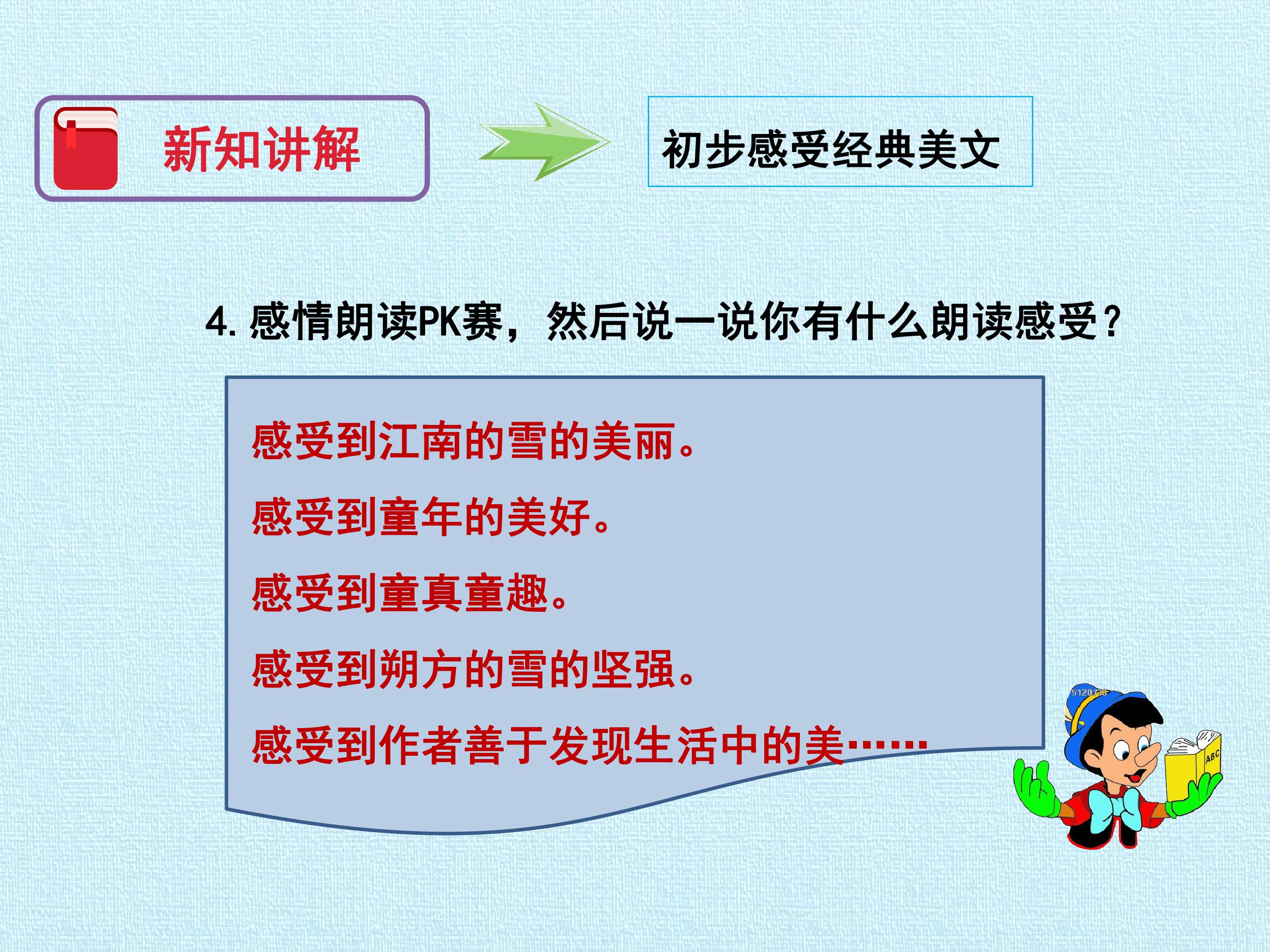 新知讲解

初步感受经典美文

4.感情朗读PK赛，然后说一说你有什么朗读感受？

感受到江南的雪的美丽。

感受到童年的美好。

感受到童真童趣。

感受到朔方的雪的坚强。

感受到作者善于发现生活中的美……